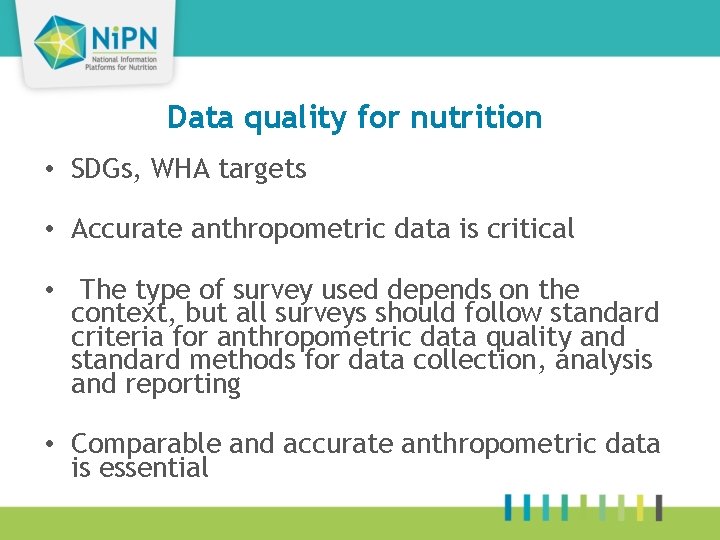 NiPN
National Information Platforms for Nutrition

Data quality for nutrition

• SDGs, WHA targets

• Accurate anthropometric data is critical

• The type of survey used depends on the context, but all surveys should follow standard criteria for anthropometric data quality and standard methods for data collection, analysis and reporting

• Comparable and accurate anthropometric data is essential